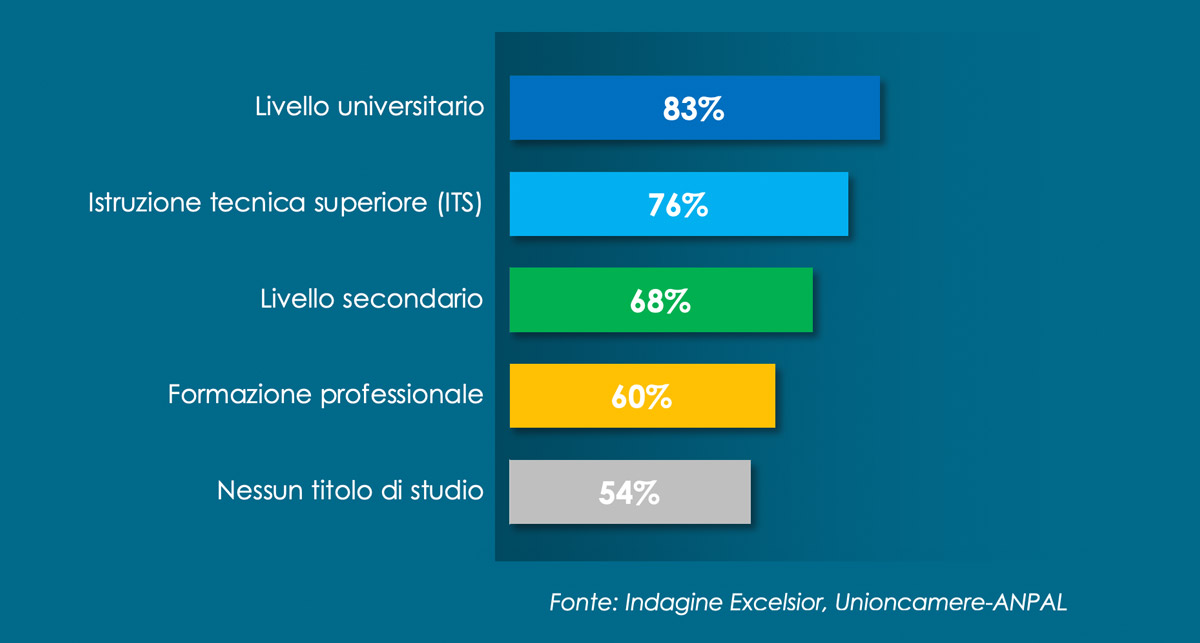 Livello universitario 83%

Istruzione tecnica superiore (ITS) 76%

Livello secondario 68%

Formazione professionale 60%

Nessun titolo di studio 54%

Fonte: Indagine Excelsior, Unioncamere-ANPAL